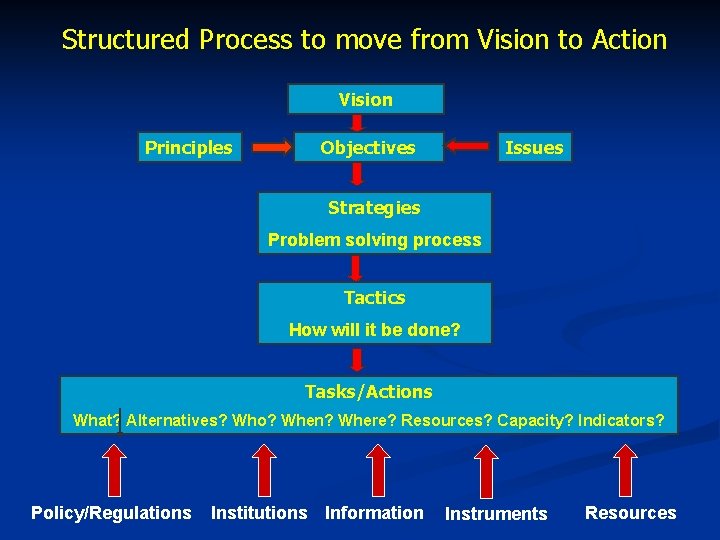 Structured Process to move from Vision to Action

Vision

Principles

Objectives

Issues

Strategies

Problem solving process

Tactics

How will it be done?

Tasks/Actions

What? Alternatives? Who? When? Where? Resources? Capacity? Indicators?

Policy/Regulations

Institutions

Information

Instruments

Resources